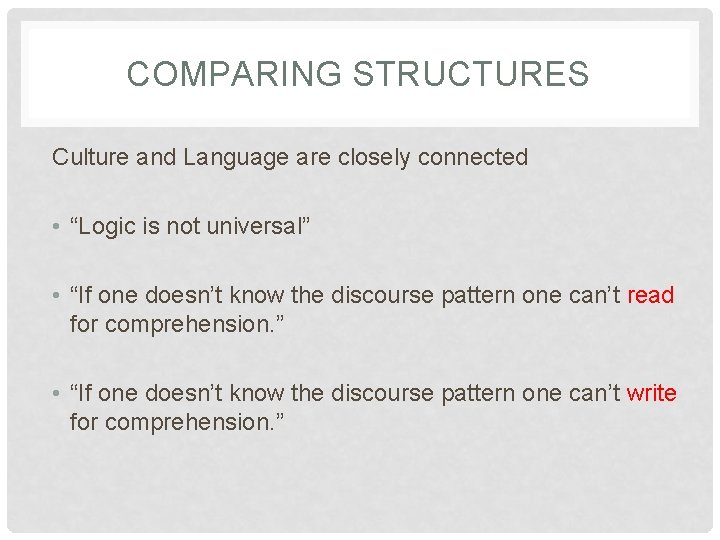 COMPARING STRUCTURES

Culture and Language are closely connected

• “Logic is not universal”

• “If one doesn’t know the discourse pattern one can’t read for comprehension.”

• “If one doesn’t know the discourse pattern one can’t write for comprehension.”